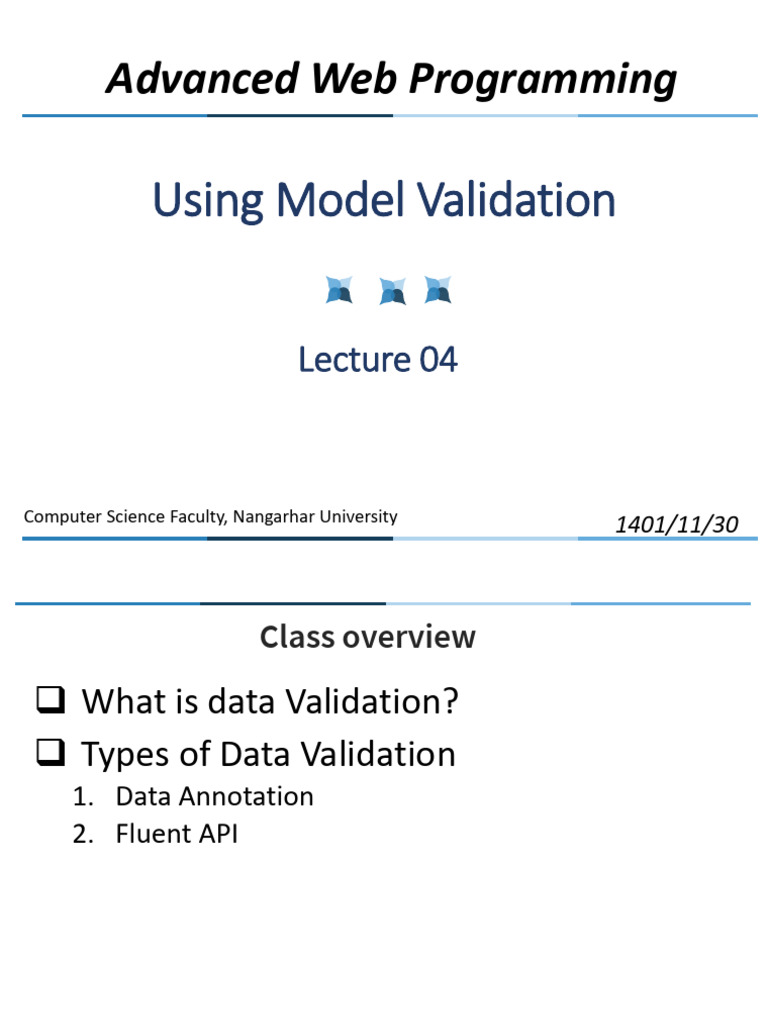 Advanced Web Programming

Using Model Validation

Lecture 04

Computer Science Faculty, Nangarhar University

1401/11/30

Class overview

❑ What is data Validation?

❑ Types of Data Validation

1. Data Annotation
2. Fluent API